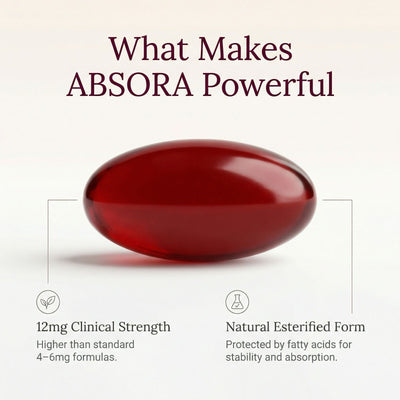 What Makes ABSORA Powerful

12mg Clinical Strength

Higher than standard 4–6mg formulas.

Natural Esterified Form

Protected by fatty acids for stability and absorption.